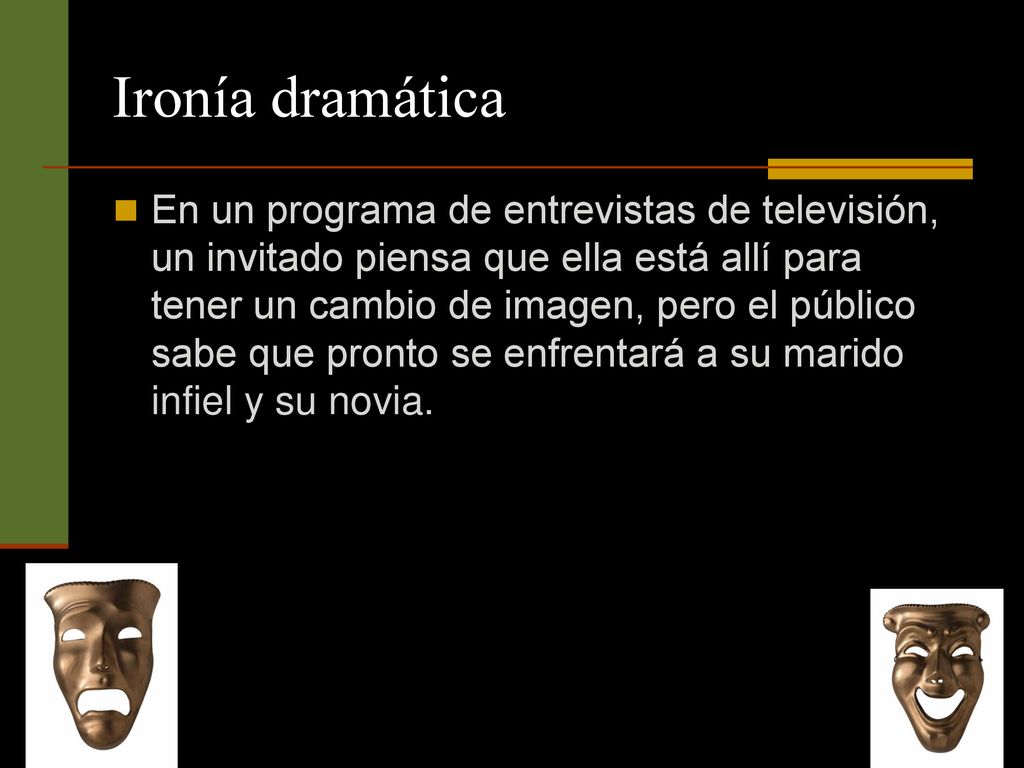 Ironía dramática

En un programa de entrevistas de televisión, un invitado piensa que ella está allí para tener un cambio de imagen, pero el público sabe que pronto se enfrentará a su marido infiel y su novia.